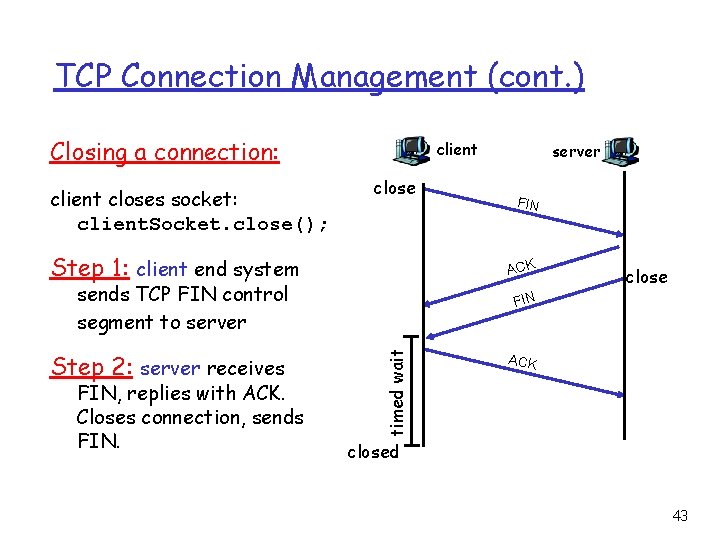 TCP Connection Management (cont.)

Closing a connection:

client closes socket:
clientSocket.close();

Step 1: client end system sends TCP FIN control segment to server

Step 2: server receives FIN, replies with ACK. Closes connection, sends FIN.

client
server
close
FIN
ACK
close
FIN
ACK
timed wait
closed

43